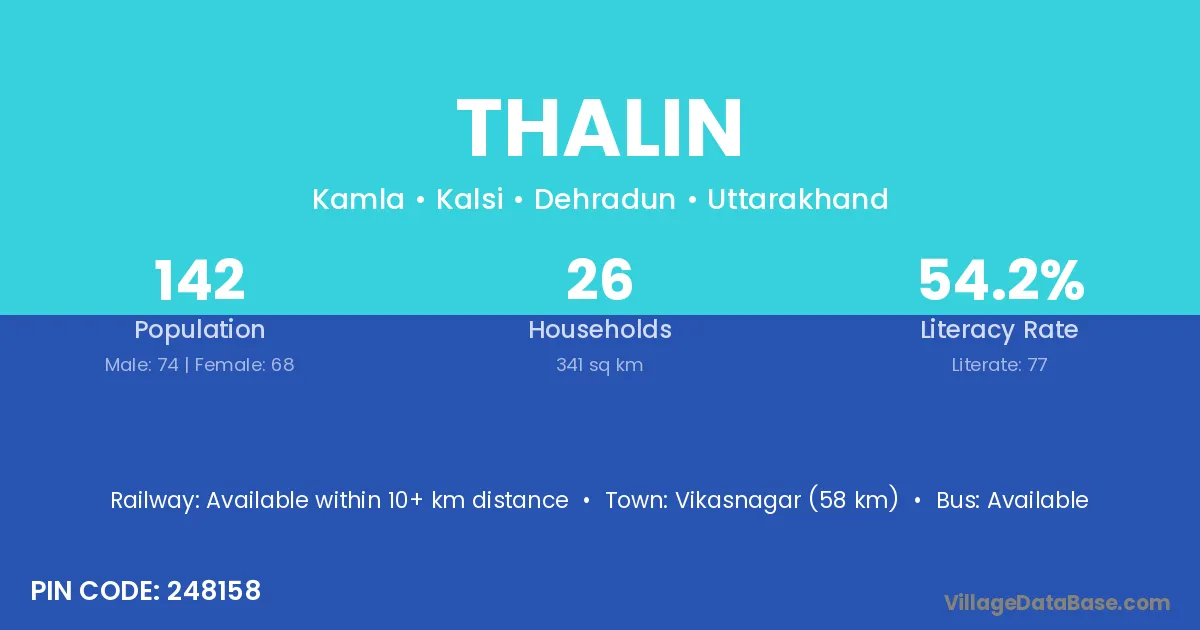 THALIN

Kamla • Kalsi • Dehradun • Uttarakhand

142
Population
Male: 74 | Female: 68

26
Households
341 sq km

54.2%
Literacy Rate
Literate: 77

Railway: Available within 10+ km distance • Town: Vikasnagar (58 km) • Bus: Available

PIN CODE: 248158

VillageDataBase.com